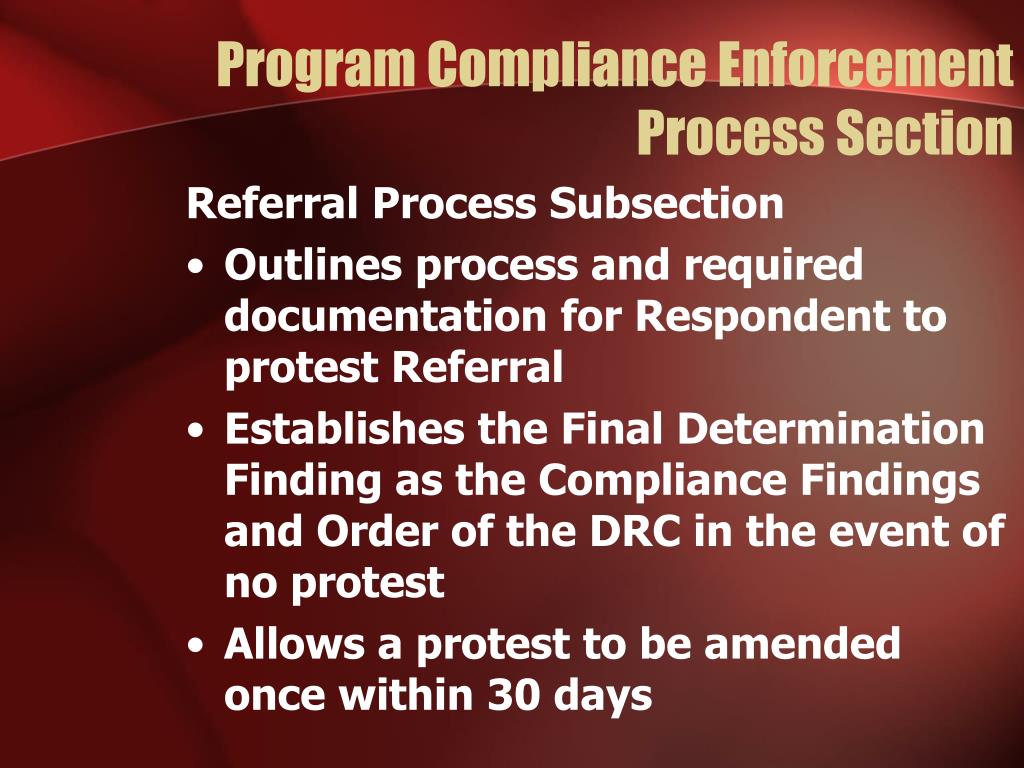 Program Compliance Enforcement Process Section

Referral Process Subsection

• Outlines process and required documentation for Respondent to protest Referral

• Establishes the Final Determination Finding as the Compliance Findings and Order of the DRC in the event of no protest

• Allows a protest to be amended once within 30 days